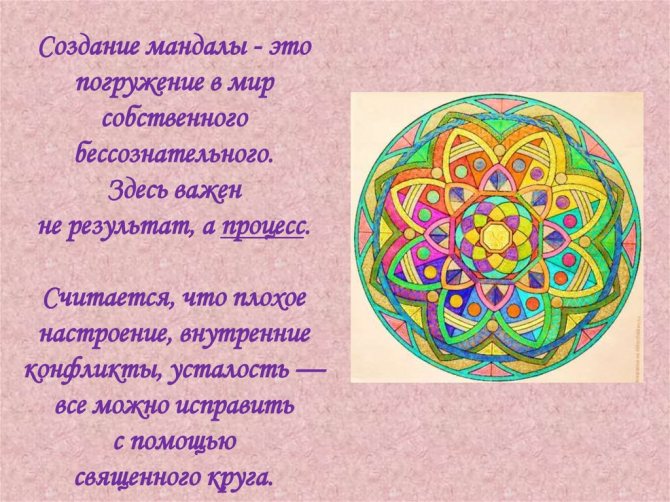 Создание мандалы - это погружение в мир собственного бессознательного. Здесь важен не результат, а процесс.

Считается, что плохое настроение, внутренние конфликты, усталость — все можно исправить с помощью священного круга.